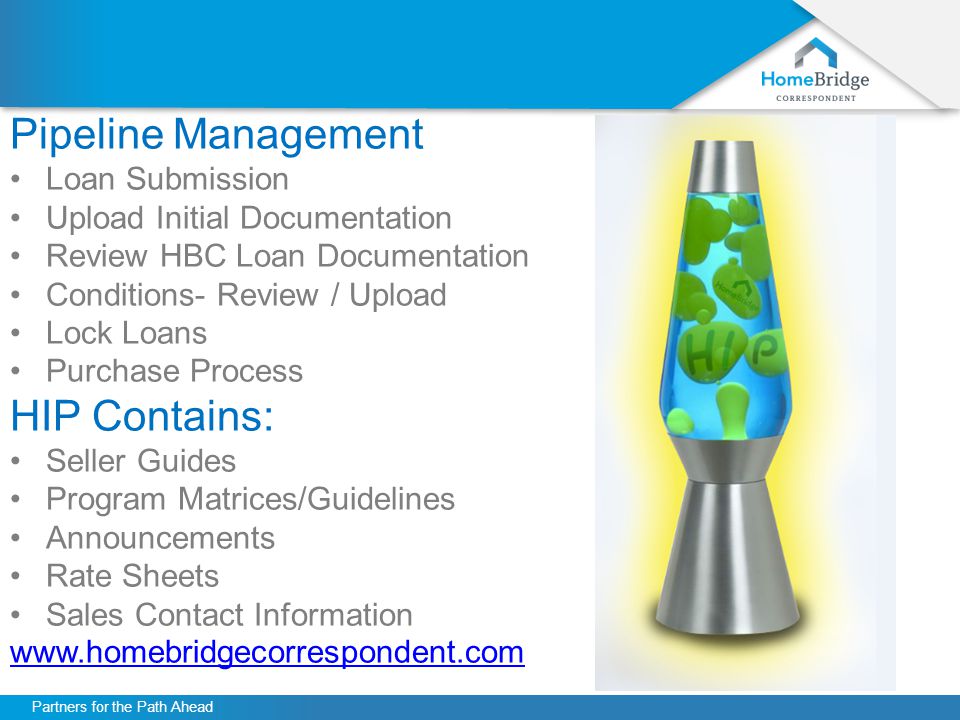 HomeBridge
CORRESPONDENT

Pipeline Management
• Loan Submission
• Upload Initial Documentation
• Review HBC Loan Documentation
• Conditions- Review / Upload
• Lock Loans
• Purchase Process

HIP Contains:
• Seller Guides
• Program Matrices/Guidelines
• Announcements
• Rate Sheets
• Sales Contact Information

www.homebridgecorrespondent.com

HIP

Partners for the Path Ahead